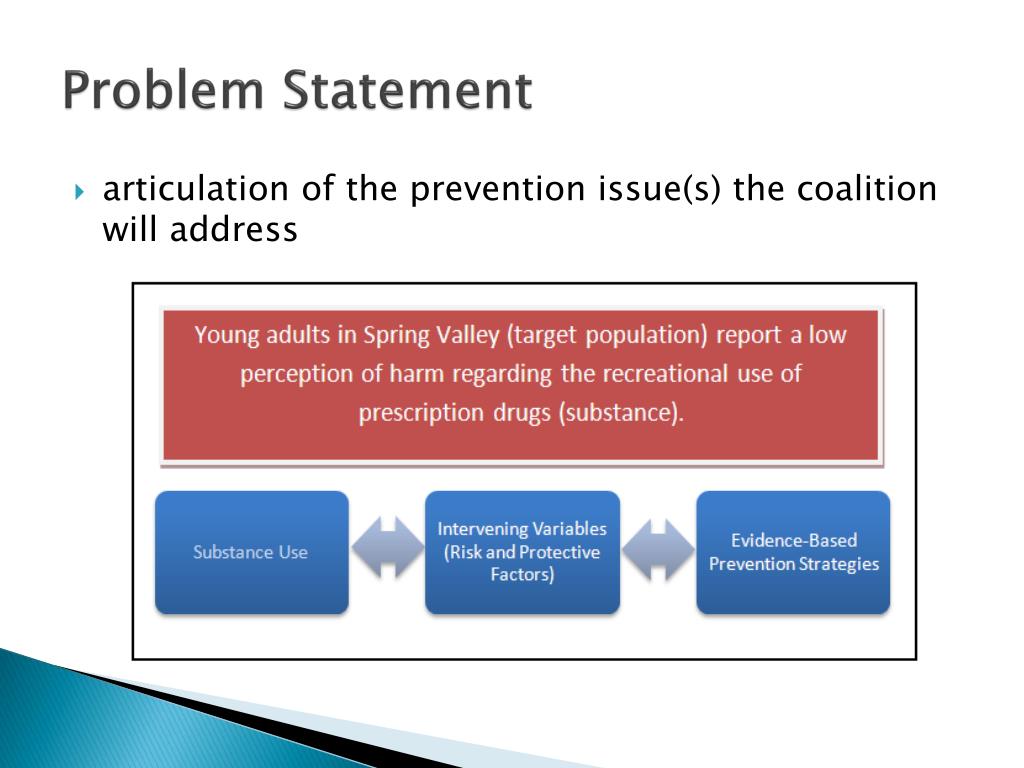 Problem Statement

articulation of the prevention issue(s) the coalition will address

Young adults in Spring Valley (target population) report a low perception of harm regarding the recreational use of prescription drugs (substance).

Substance Use

Intervening Variables (Risk and Protective Factors)

Evidence-Based Prevention Strategies